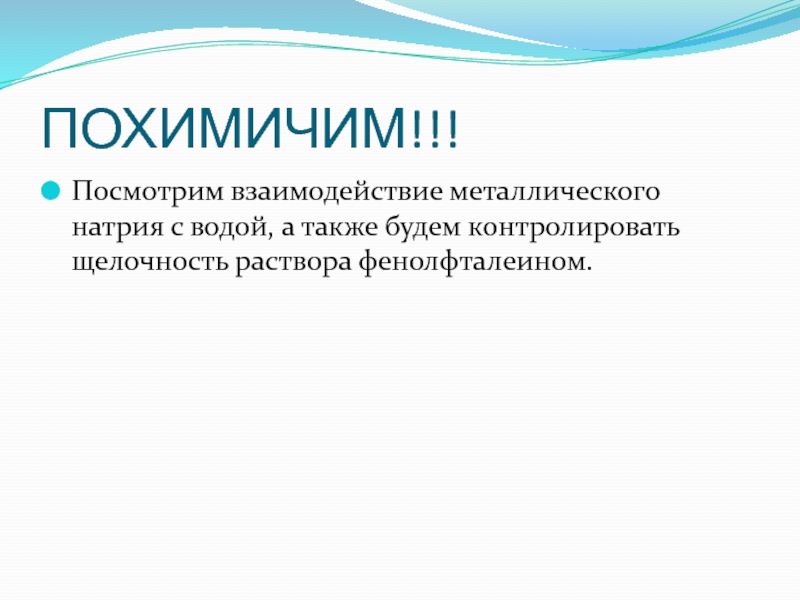 ПОХИМИЧИМ!!!

Посмотрим взаимодействие металлического натрия с водой, а также будем контролировать щелочность раствора фенолфталеином.